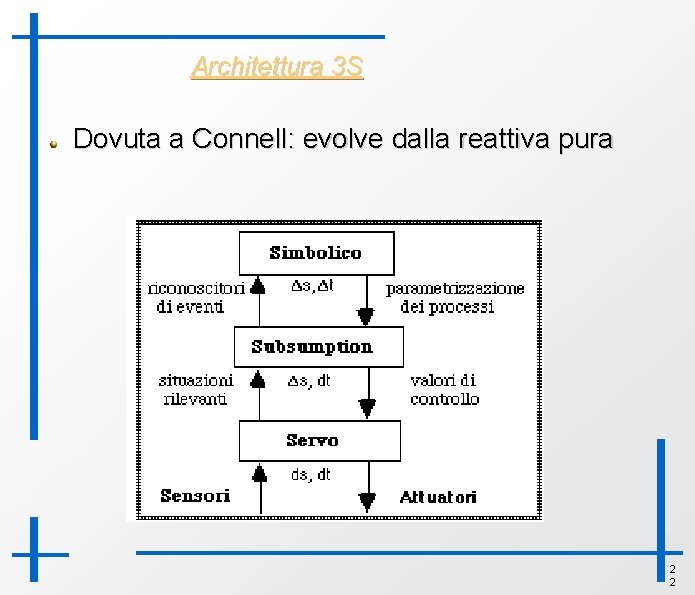 Architettura 3S

Dovuta a Connell: evolve dalla reattiva pura

Simbolico

riconoscitori di eventi

$\Delta s, \Delta t$

parametrizzazione dei processi

Subsumption

situazioni rilevanti

$\Delta s$, dt

valori di controllo

Servo

ds, dt

Sensori

Attuatori

22